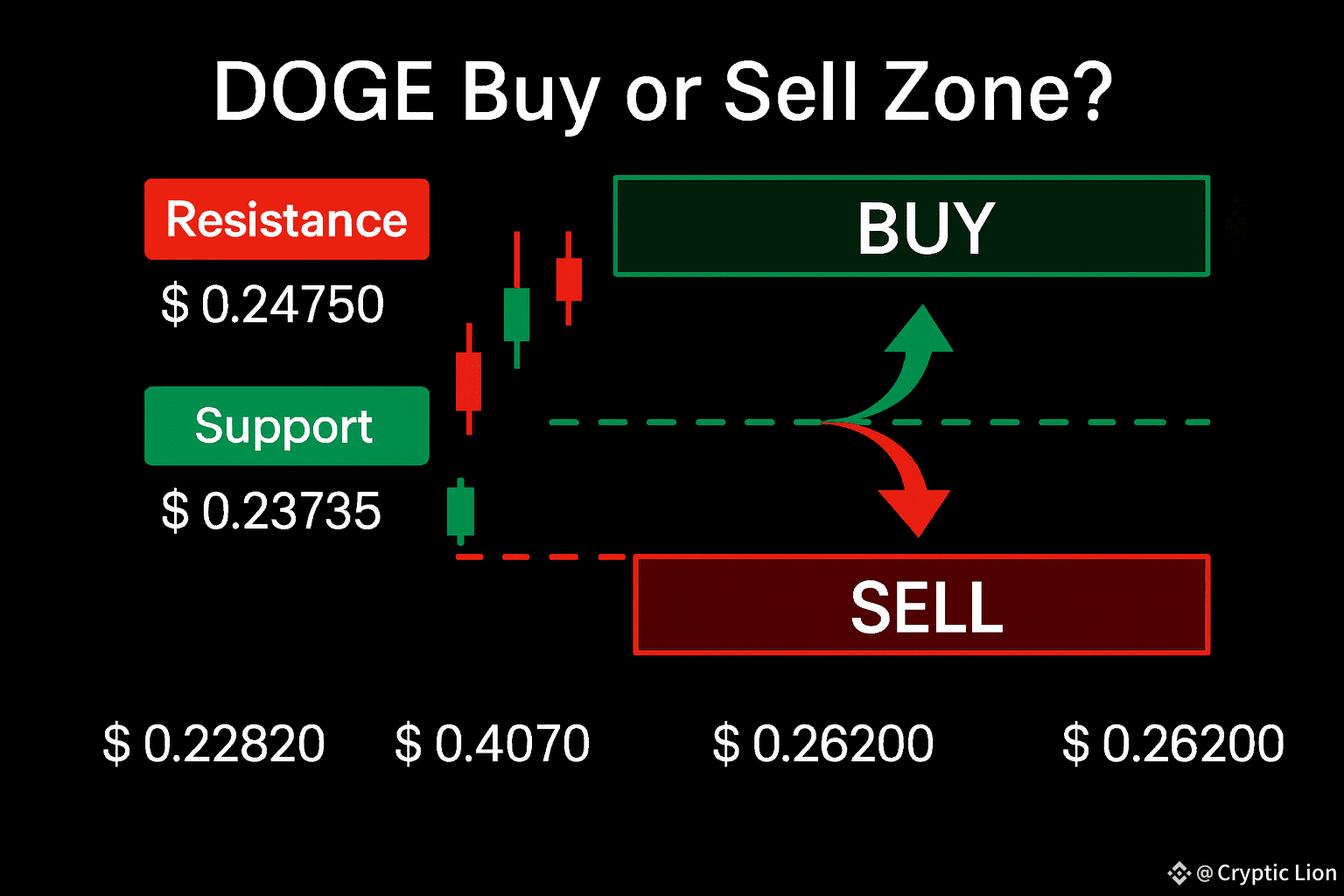 DOGE Buy or Sell Zone?

Resistance

$ 0.24750

Support

$ 0.23735

BUY

SELL

$ 0.22820 $ 0.4070 $ 0.26200 $ 0.26200

@ Cryptic Lion